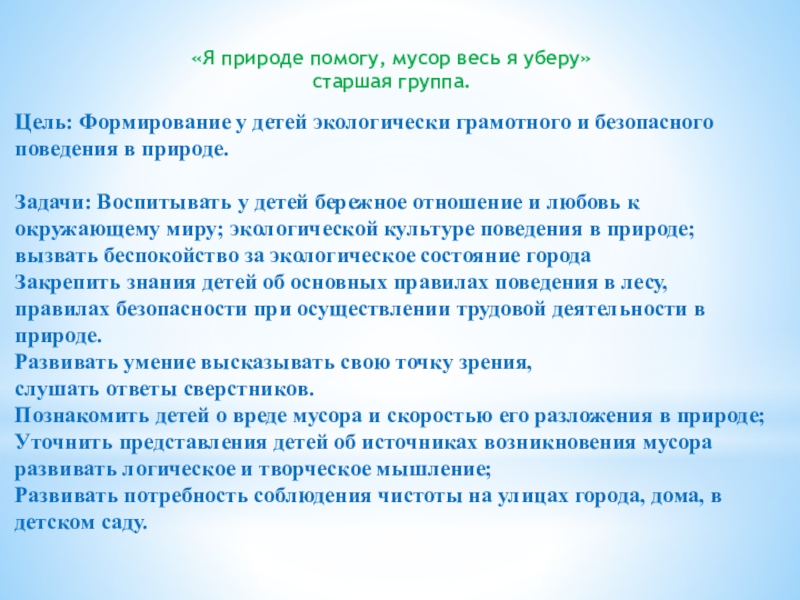 «Я природе помогу, мусор весь я уберу»
старшая группа.

Цель: Формирование у детей экологически грамотного и безопасного поведения в природе.

Задачи: Воспитывать у детей бережное отношение и любовь к окружающему миру; экологической культуре поведения в природе; вызвать беспокойство за экологическое состояние города
Закрепить знания детей об основных правилах поведения в лесу, правилах безопасности при осуществлении трудовой деятельности в природе.
Развивать умение высказывать свою точку зрения,
слушать ответы сверстников.
Познакомить детей о вреде мусора и скоростью его разложения в природе;
Уточнить представления детей об источниках возникновения мусора
развивать логическое и творческое мышление;
Развивать потребность соблюдения чистоты на улицах города, дома, в детском саду.